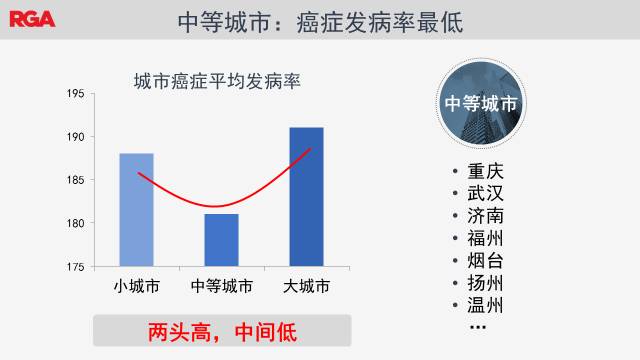 RGA

中等城市：癌症发病率最低

城市癌症平均发病率

195
190
185
180
175

小城市
中等城市
大城市

两头高，中间低

中等城市

• 重庆
• 武汉
• 济南
• 福州
• 烟台
• 扬州
• 温州
…